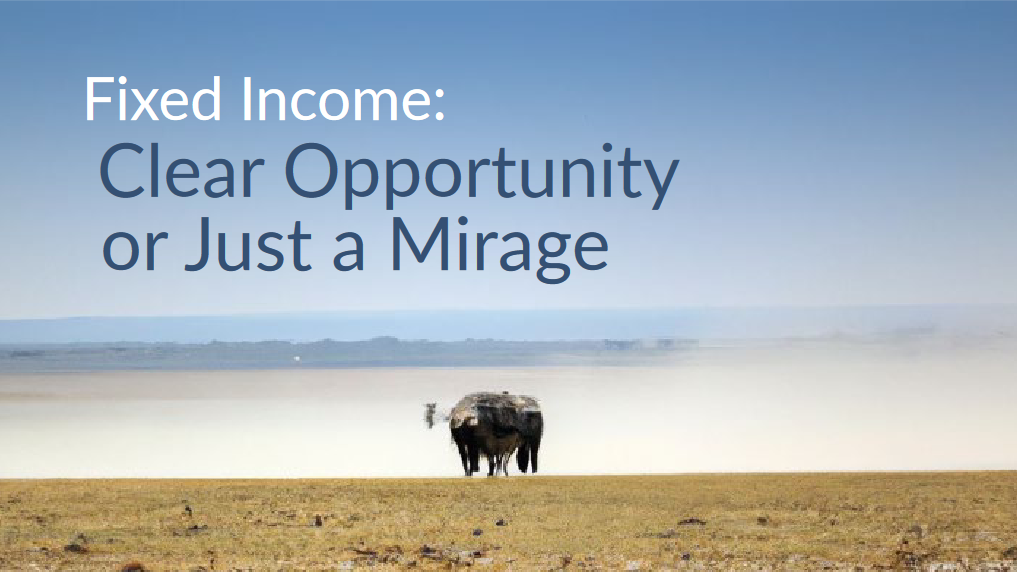 Fixed Income:
Clear Opportunity or Just a Mirage